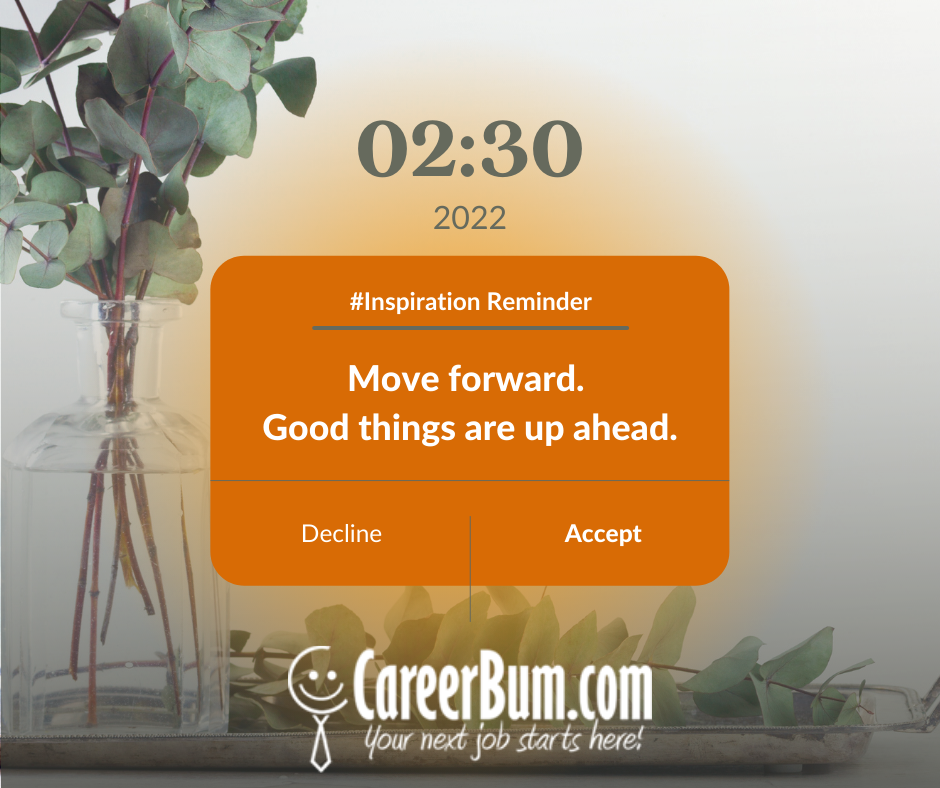 02:30
2022

#Inspiration Reminder

Move forward.
Good things are up ahead.

Decline
Accept

CareerBum.com
Your next job starts here!